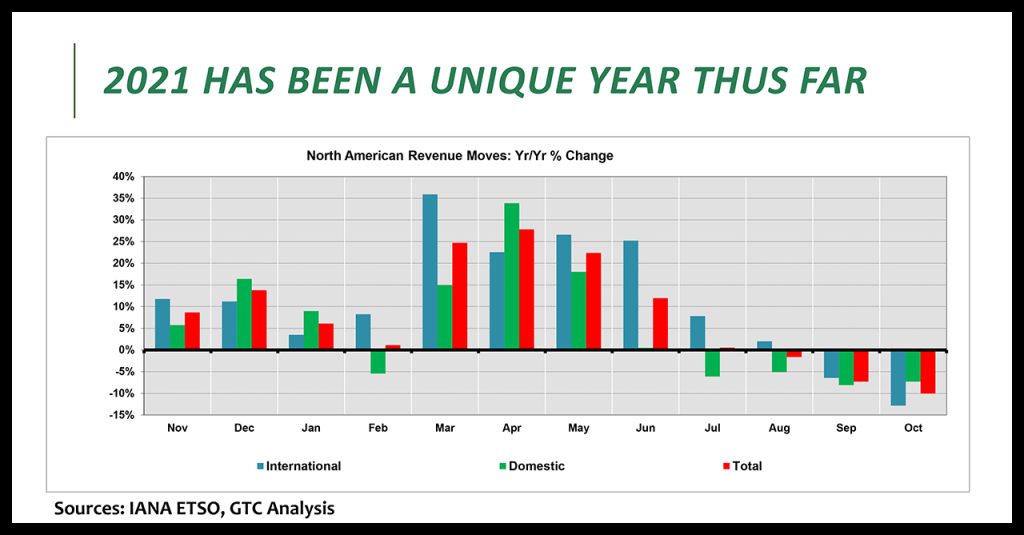 2021 HAS BEEN A UNIQUE YEAR THUS FAR

North American Revenue Moves: Yr/Yr % Change

40%
35%
30%
25%
20%
15%
10%
5%
0%
-5%
-10%
-15%

Nov Dec Jan Feb Mar Apr May Jun Jul Aug Sep Oct

International Domestic Total

Sources: IANA ETSO, GTC Analysis